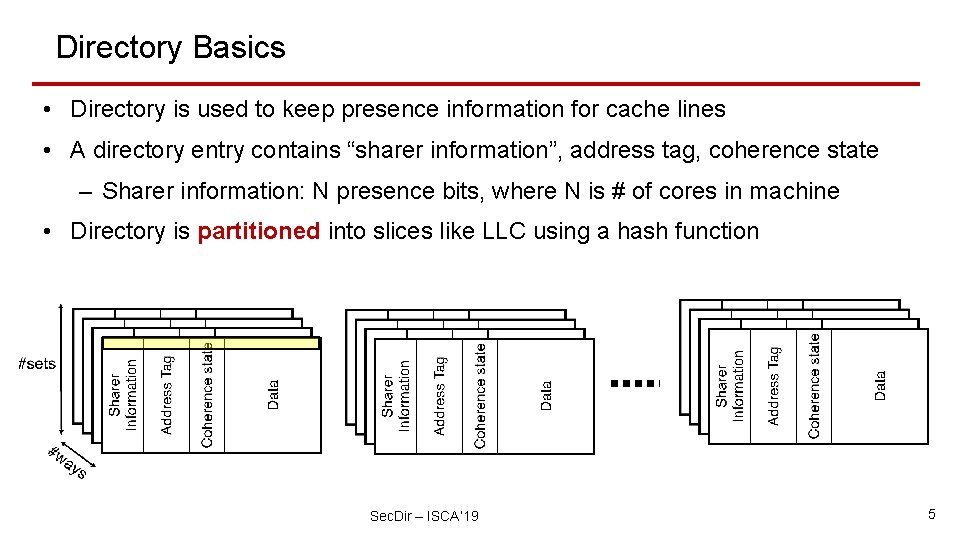 Directory Basics

• Directory is used to keep presence information for cache lines

• A directory entry contains “sharer information”, address tag, coherence state

– Sharer information: N presence bits, where N is # of cores in machine

• Directory is partitioned into slices like LLC using a hash function

#sets

#ways

Sharer Information

Address Tag

Coherence state

Data

Sharer Information

Address Tag

Coherence state

Data

Sharer Information

Address Tag

Coherence state

Data

SecDir – ISCA'19

5